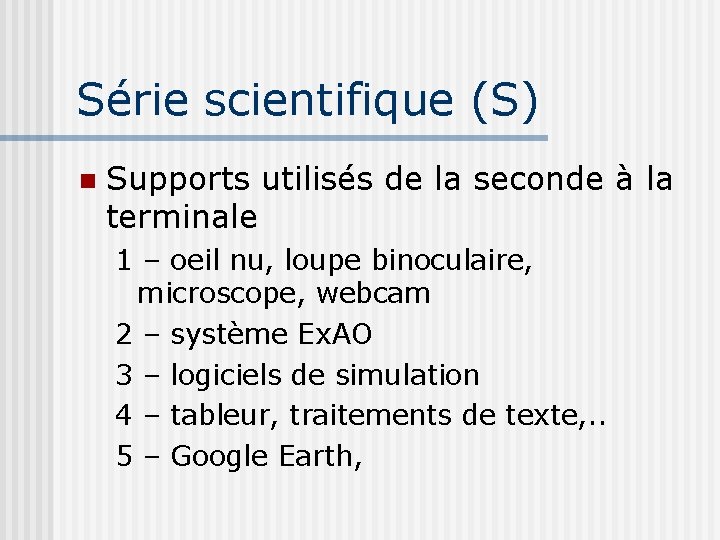 Série scientifique (S)

Supports utilisés de la seconde à la terminale

1 – oeil nu, loupe binoculaire, microscope, webcam
2 – système ExAO
3 – logiciels de simulation
4 – tableur, traitements de texte,..
5 – Google Earth,